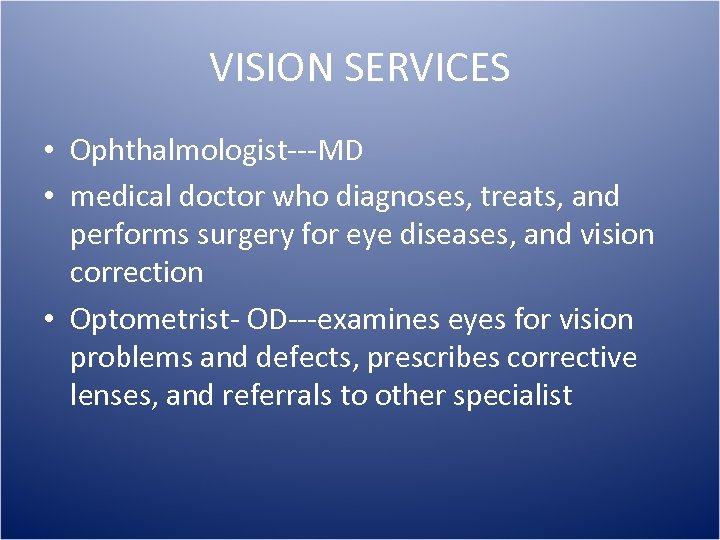 VISION SERVICES

• Ophthalmologist---MD

• medical doctor who diagnoses, treats, and performs surgery for eye diseases, and vision correction

• Optometrist- OD---examines eyes for vision problems and defects, prescribes corrective lenses, and referrals to other specialist